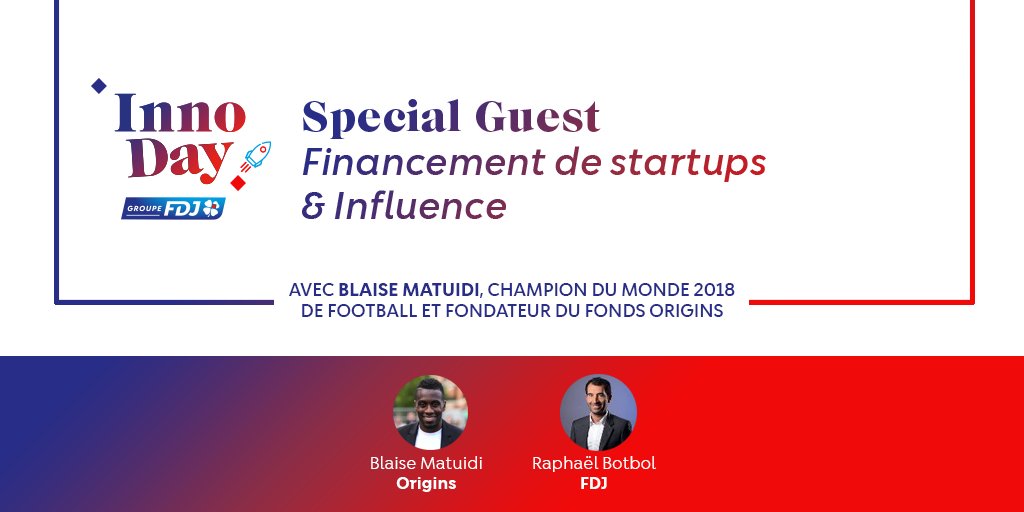 Inno Day
GROUPE FDJ

Special Guest
Financement de startups & Influence

AVEC BLAISE MATUIDI, CHAMPION DU MONDE 2018 DE FOOTBALL ET FONDATEUR DU FONDS ORIGINS

Blaise Matuidi
Origins

Raphaël Botbol
FDJ